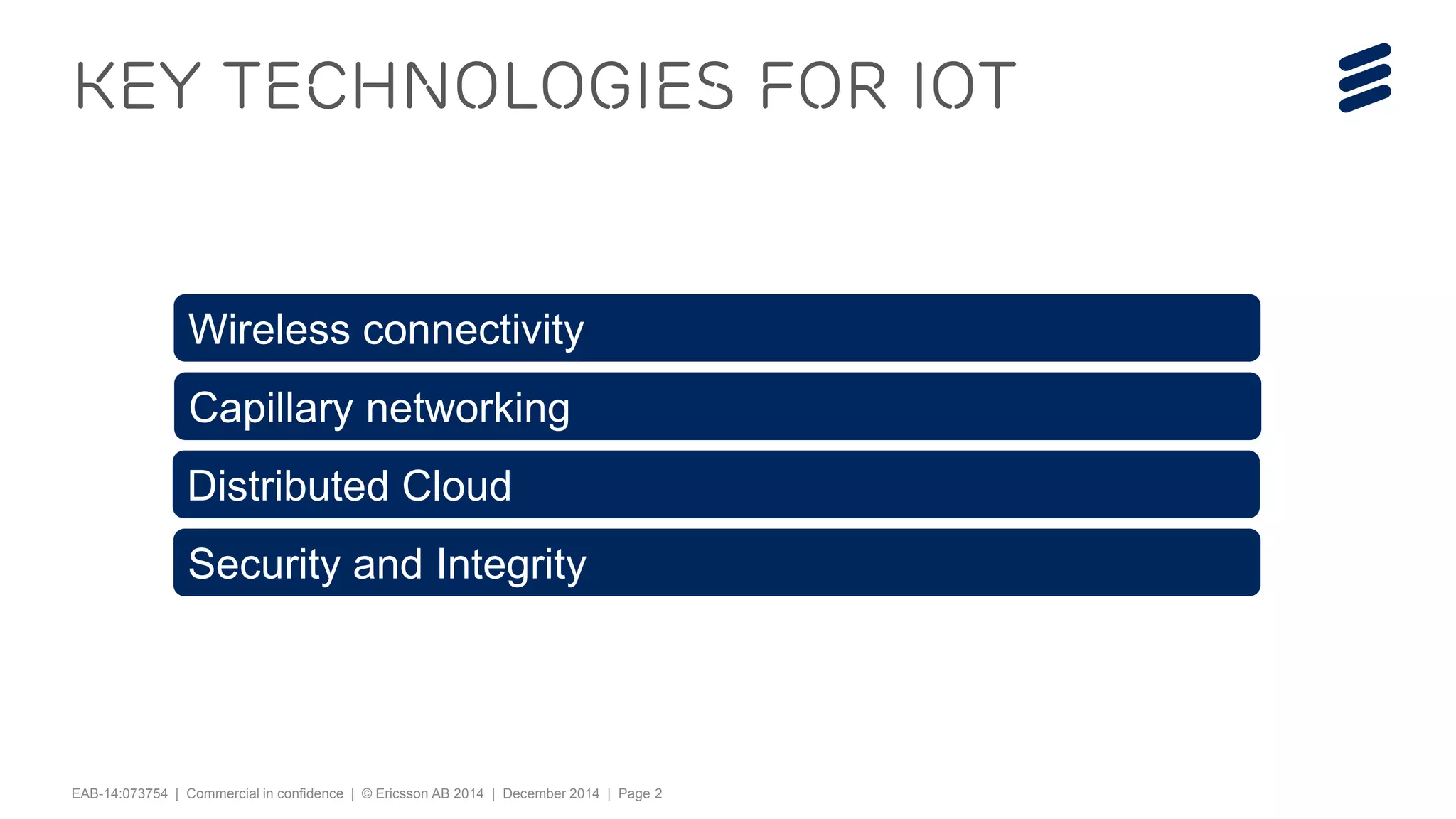 KEY TECHNOLOGIES FOR IOT

Wireless connectivity

Capillary networking

Distributed Cloud

Security and Integrity

EAB-14:073754 | Commercial in confidence | © Ericsson AB 2014 | December 2014 | Page 2